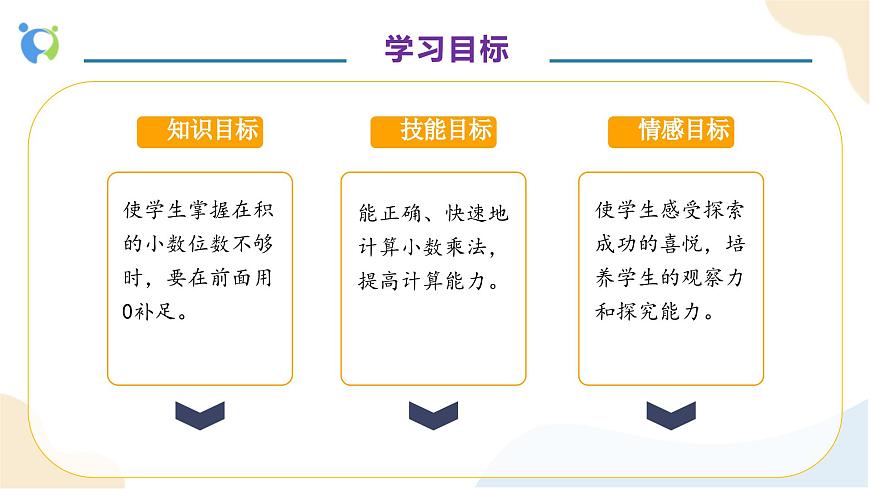 学习目标

知识目标

使学生掌握在积的小数位数不够时，要在前面用0补足。

技能目标

能正确、快速地计算小数乘法，提高计算能力。

情感目标

使学生感受探索成功的喜悦，培养学生的观察力和探究能力。